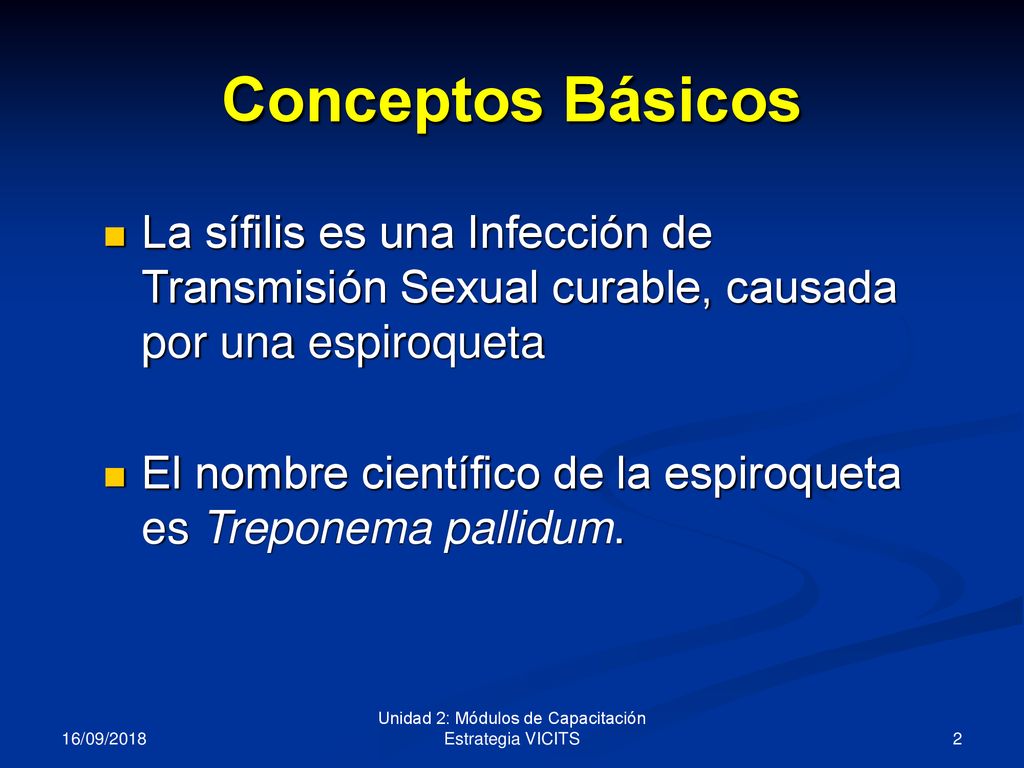 Conceptos Básicos

La sífilis es una Infección de Transmisión Sexual curable, causada por una espiroqueta

El nombre científico de la espiroqueta es Treponema pallidum.

16/09/2018

Unidad 2: Módulos de Capacitación Estrategia VICITS

2